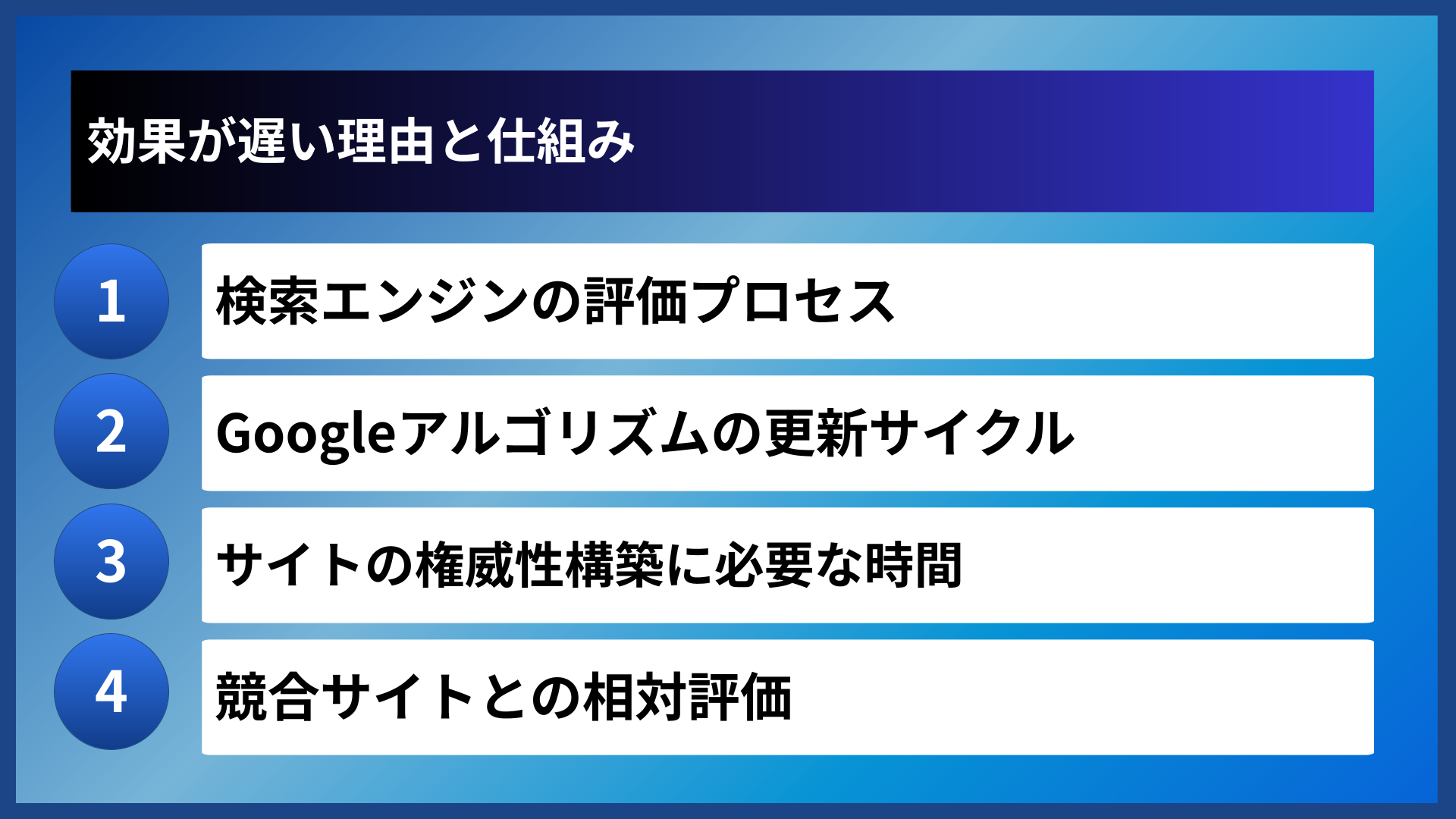 効果が遅い理由と仕組み

1 検索エンジンの評価プロセス

2 Googleアルゴリズムの更新サイクル

3 サイトの権威性構築に必要な時間

4 競合サイトとの相対評価